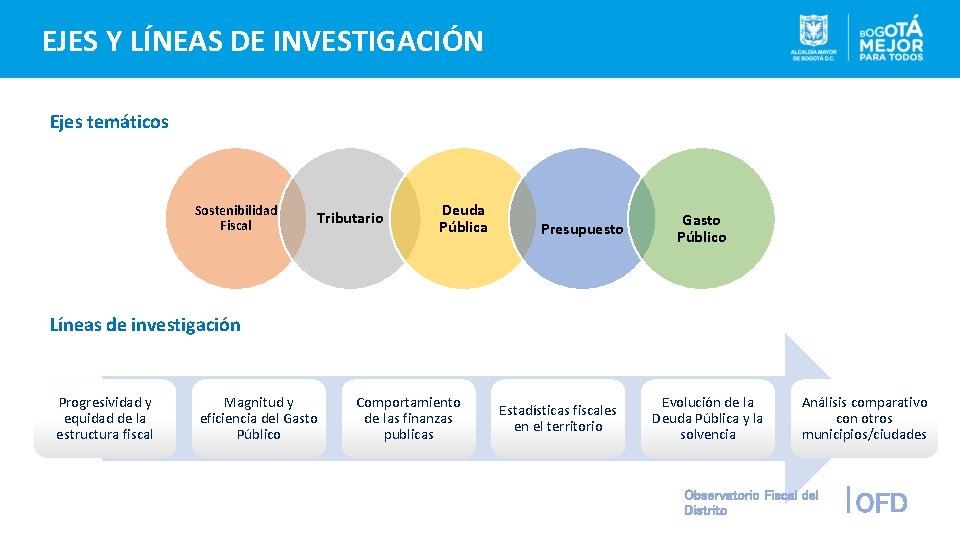 EJES Y LÍNEAS DE INVESTIGACIÓN

ALCALDÍA MAYOR DE BOGOTÁ D.C.

BOGOTÁ MEJOR PARA TODOS

Ejes temáticos

Sostenibilidad Fiscal

Tributario

Deuda Pública

Presupuesto

Gasto Público

Líneas de investigación

Progresividad y equidad de la estructura fiscal

Magnitud y eficiencia del Gasto Público

Comportamiento de las finanzas publicas

Estadísticas fiscales en el territorio

Evolución de la Deuda Pública y la solvencia

Análisis comparativo con otros municipios/ciudades

Observatorio Fiscal del Distrito

OFD